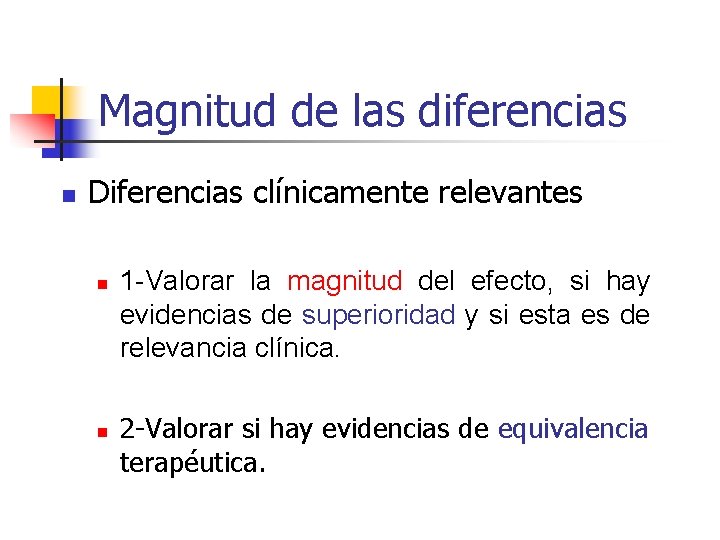 Magnitud de las diferencias

Diferencias clínicamente relevantes

1-Valorar la magnitud del efecto, si hay evidencias de superioridad y si esta es de relevancia clínica.

2-Valorar si hay evidencias de equivalencia terapéutica.